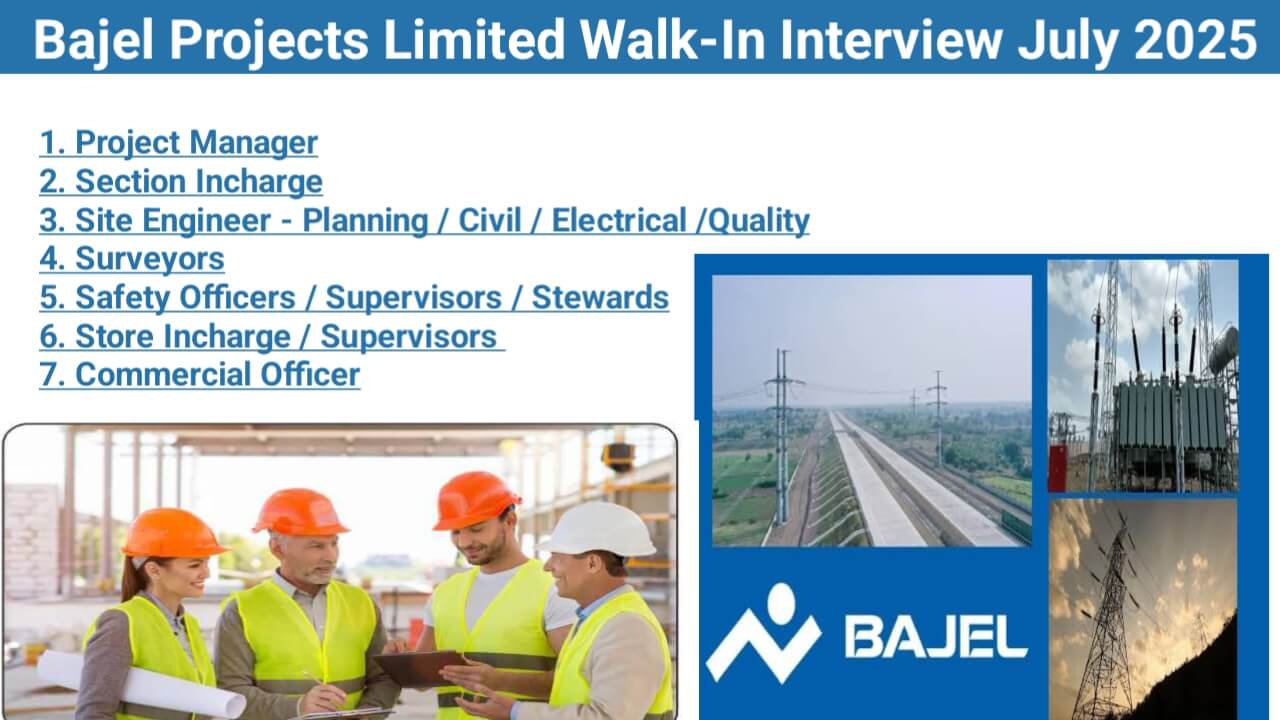 Bajel Projects Limited Walk-In Interview July 2025

1. Project Manager
2. Section Incharge
3. Site Engineer - Planning / Civil / Electrical /Quality
4. Surveyors
5. Safety Officers / Supervisors / Stewards
6. Store Incharge / Supervisors
7. Commercial Officer

BAJEL